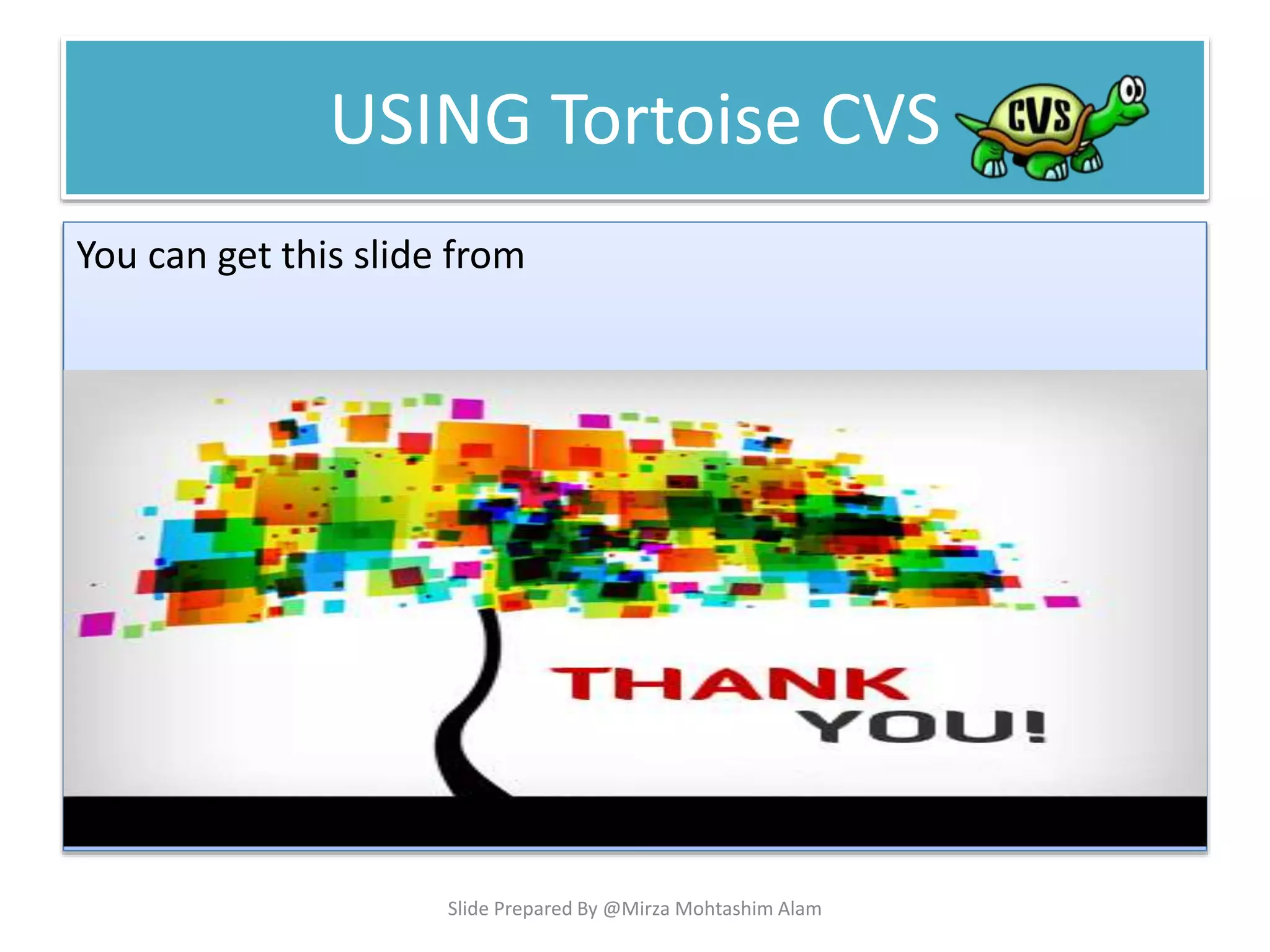 USING Tortoise CVS

CVS

You can get this slide from

THANK YOU!

Slide Prepared By @Mirza Mohtashim Alam